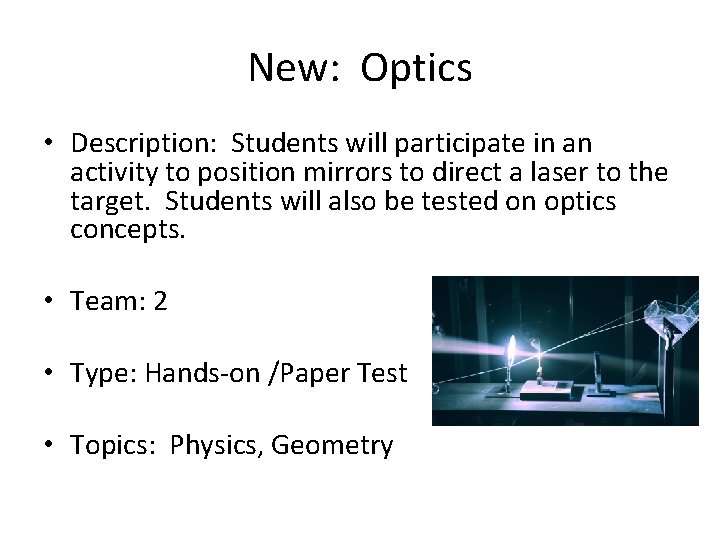 New: Optics

• Description: Students will participate in an activity to position mirrors to direct a laser to the target. Students will also be tested on optics concepts.

• Team: 2

• Type: Hands-on /Paper Test

• Topics: Physics, Geometry